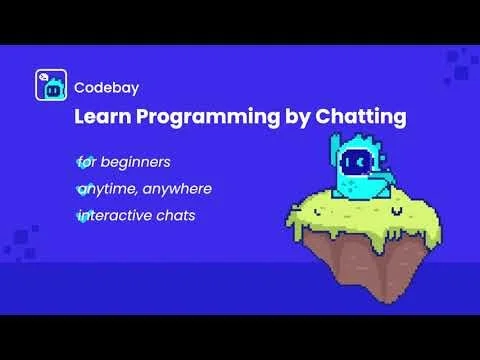 Codebay

Learn Programming by Chatting

for beginners

anytime, anywhere

interactive chats